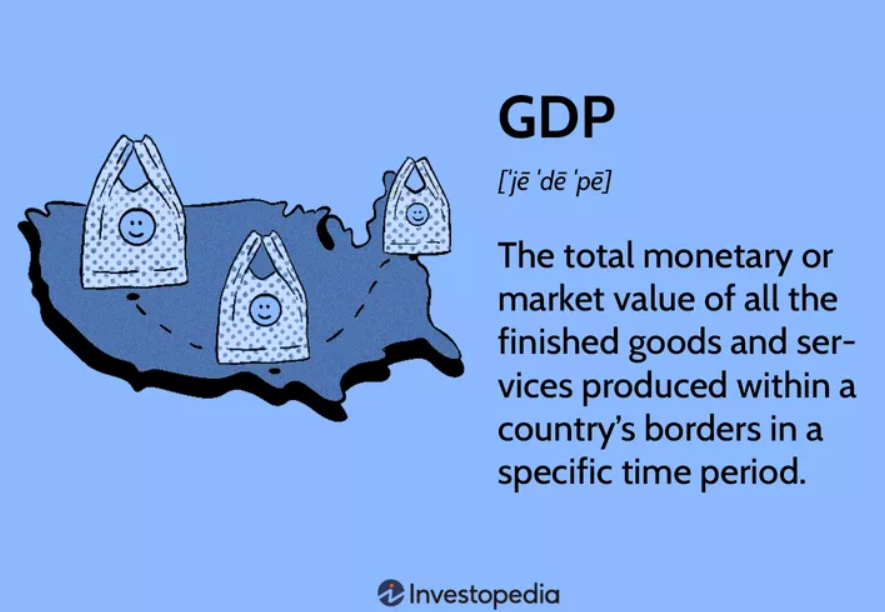 GDP

[ˈjē ˈdē ˈpē]

The total monetary or market value of all the finished goods and services produced within a country's borders in a specific time period.

Investopedia